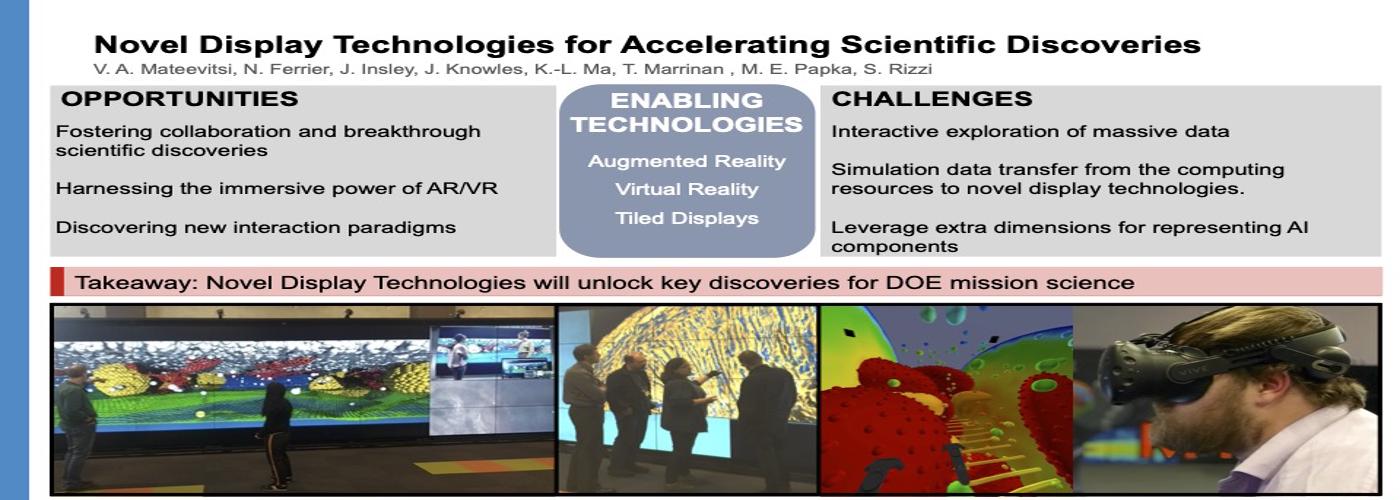 Novel Display Technologies for Accelerating Scientific Discoveries
V. A. Mateevitsi, N. Ferrier, J. Insley, J. Knowles, K.-L. Ma, T. Marrinan , M. E. Papka, S. Rizzi

OPPORTUNITIES

Fostering collaboration and breakthrough scientific discoveries

Harnessing the immersive power of AR/VR

Discovering new interaction paradigms

ENABLING TECHNOLOGIES

Augmented Reality

Virtual Reality

Tiled Displays

CHALLENGES

Interactive exploration of massive data

Simulation data transfer from the computing resources to novel display technologies.

Leverage extra dimensions for representing AI components

Takeaway: Novel Display Technologies will unlock key discoveries for DOE mission science

VIVE